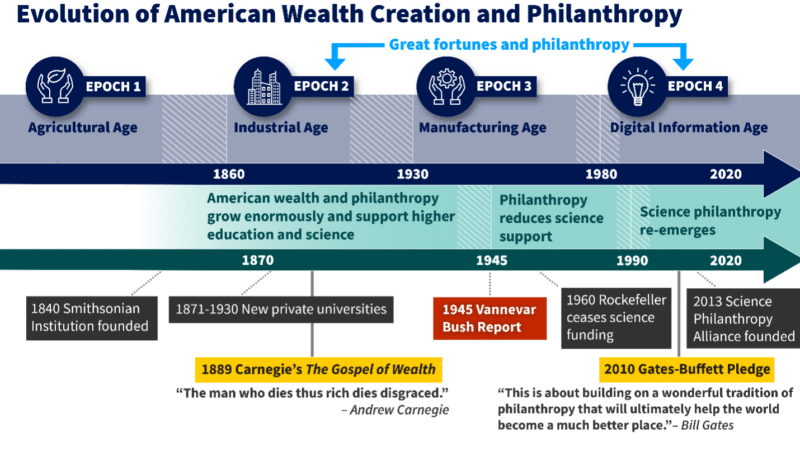 Evolution of American Wealth Creation and Philanthropy

Great fortunes and philanthropy

EPOCH 1
Agricultural Age

EPOCH 2
Industrial Age

EPOCH 3
Manufacturing Age

EPOCH 4
Digital Information Age

1860 1930 1980 2020

American wealth and philanthropy grow enormously and support higher education and science

Philanthropy reduces science support

Science philanthropy re-emerges

1870 1945 1990 2020

1840 Smithsonian Institution founded

1871-1930 New private universities

1945 Vannevar Bush Report

1960 Rockefeller ceases science funding

2013 Science Philanthropy Alliance founded

1889 Carnegie's The Gospel of Wealth

"The man who dies thus rich dies disgraced."
– Andrew Carnegie

2010 Gates-Buffett Pledge

"This is about building on a wonderful tradition of philanthropy that will ultimately help the world become a much better place."– Bill Gates